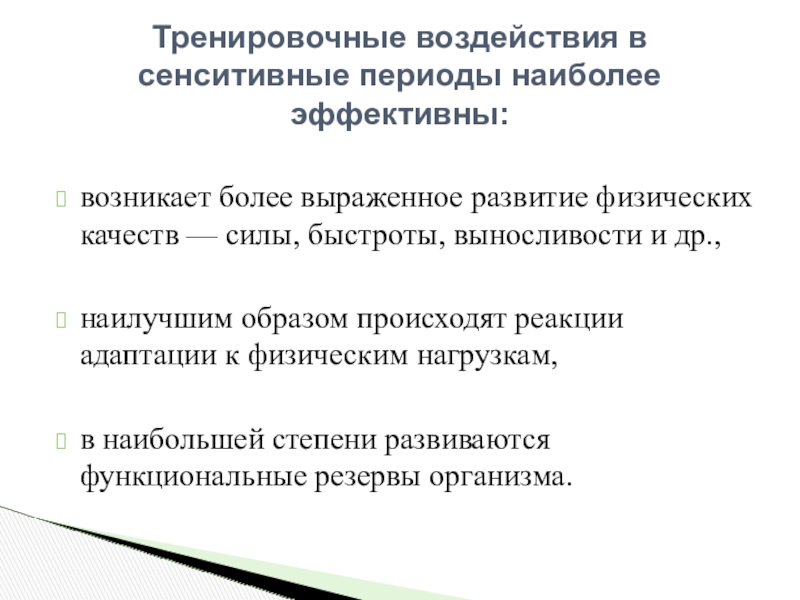 Тренировочные воздействия в сенситивные периоды наиболее эффективны:

возникает более выраженное развитие физических качеств — силы, быстроты, выносливости и др.,

наилучшим образом происходят реакции адаптации к физическим нагрузкам,

в наибольшей степени развиваются функциональные резервы организма.